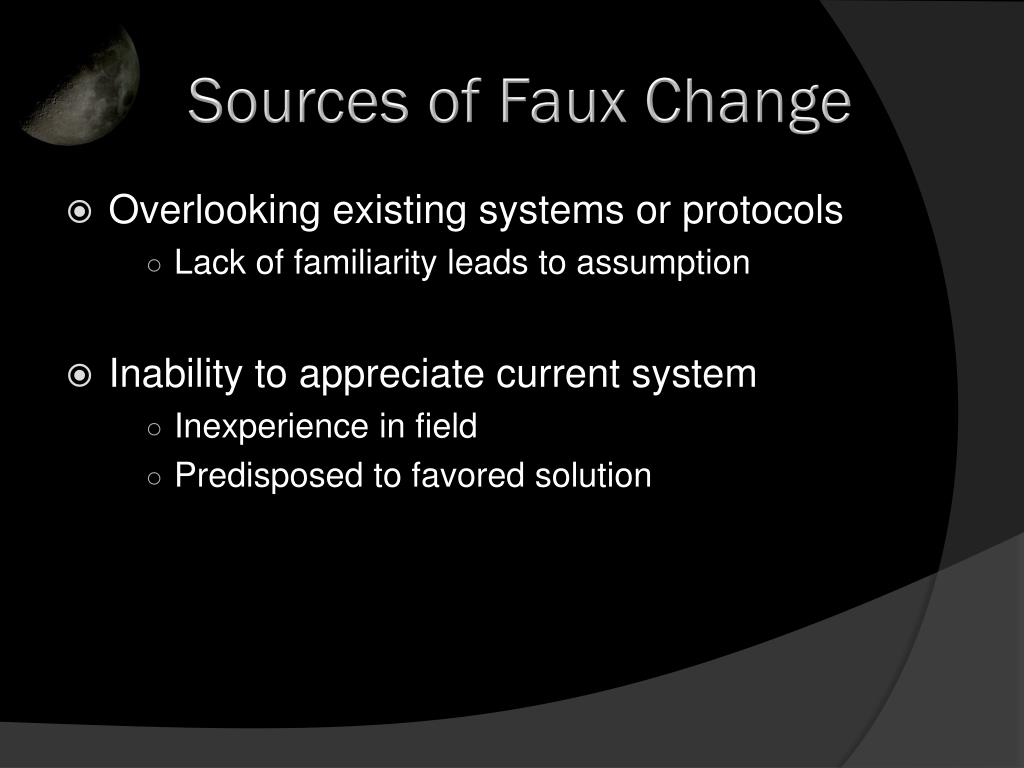 Sources of Faux Change

Overlooking existing systems or protocols
Lack of familiarity leads to assumption

Inability to appreciate current system
Inexperience in field
Predisposed to favored solution